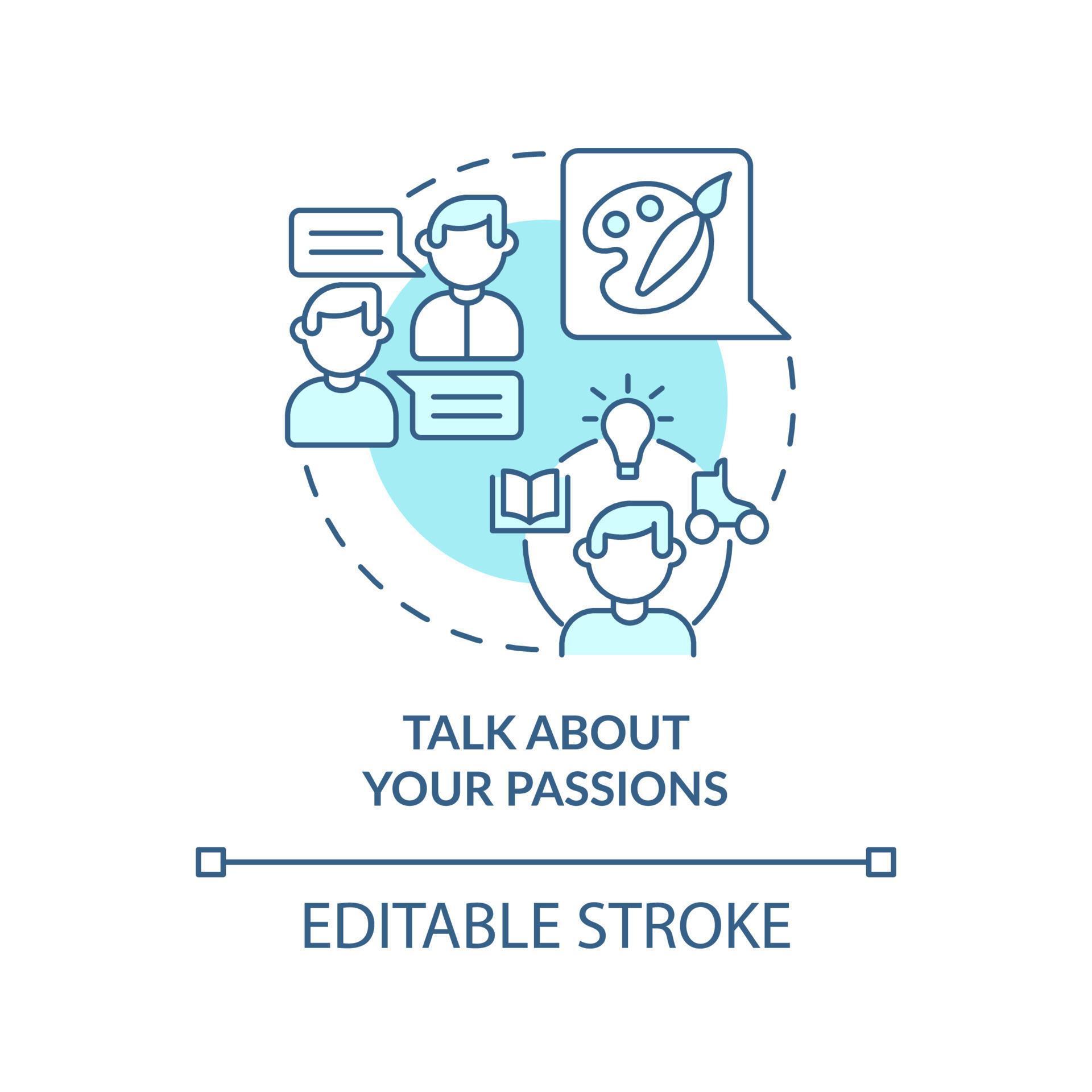 TALK ABOUT
YOUR PASSIONS

EDITABLE STROKE